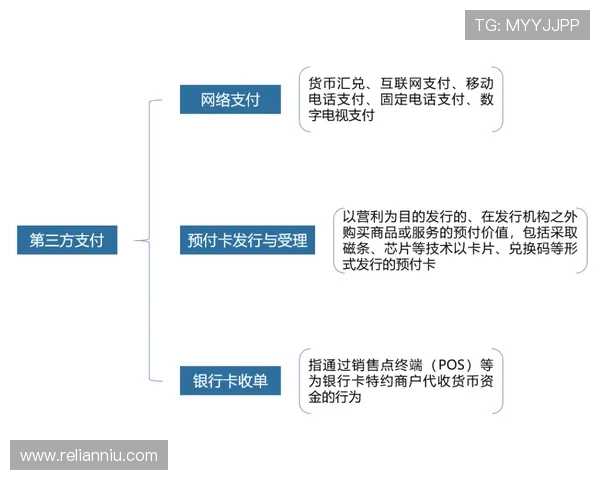 TG: MYYJJPP

第三方支付

网络支付

货币汇兑、互联网支付、移动电话支付、固定电话支付、数字电视支付

预付卡发行与受理

以营利为目的发行的、在发行机构之外购买商品或服务的预付价值，包括采取磁条、芯片等技术以卡片、兑换码等形式发行的预付卡

银行卡收单

指通过销售点终端（POS）等为银行卡特约商户代收货币资金的行为

www.relianniu.com